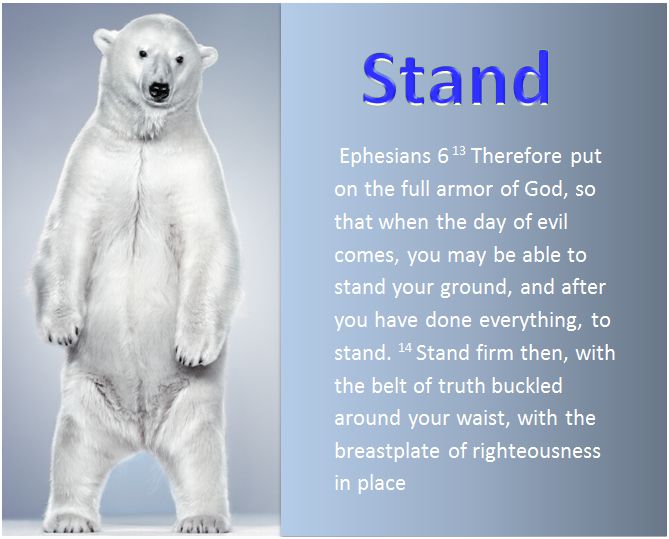 Stand

Ephesians 6 $^{13}$ Therefore put on the full armor of God, so that when the day of evil comes, you may be able to stand your ground, and after you have done everything, to stand. $^{14}$ Stand firm then, with the belt of truth buckled around your waist, with the breastplate of righteousness in place